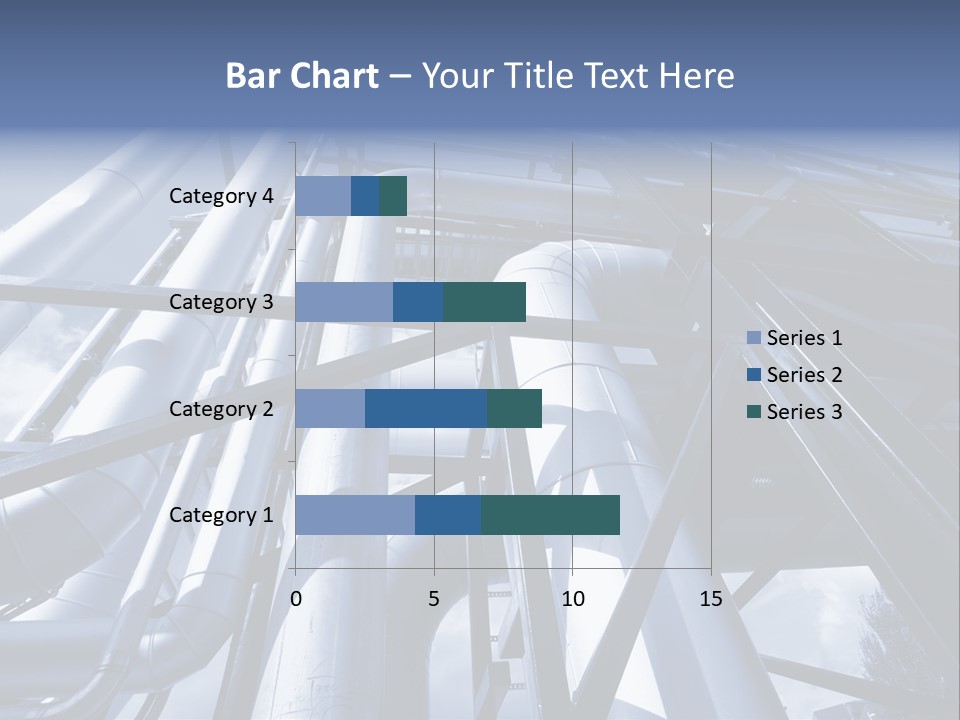 Bar Chart – Your Title Text Here

Category 4
Category 3
Category 2
Category 1

0
5
10
15

Series 1
Series 2
Series 3